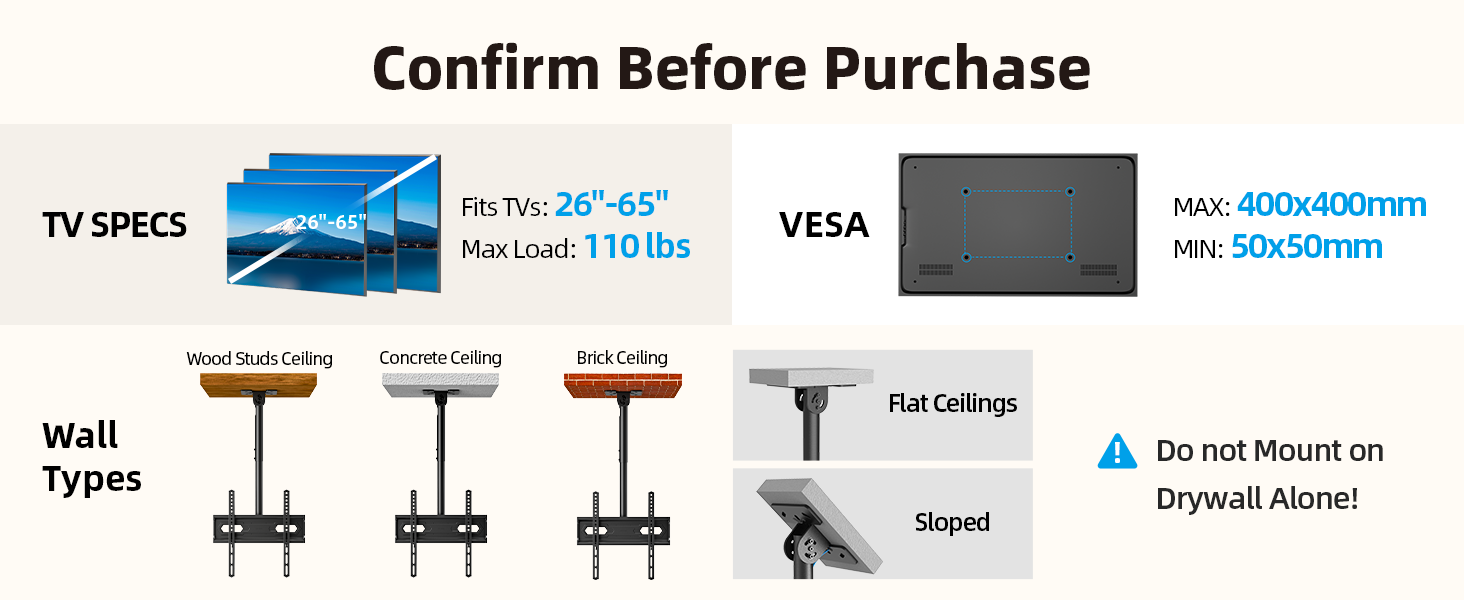 Confirm Before Purchase

TV SPECS

26"-65"

Fits TVs: 26"-65"
Max Load: 110 lbs

VESA

MAX: 400x400mm
MIN: 50x50mm

Wall Types

Wood Studs Ceiling

Concrete Ceiling

Brick Ceiling

Flat Ceilings

Sloped

Do not Mount on Drywall Alone!